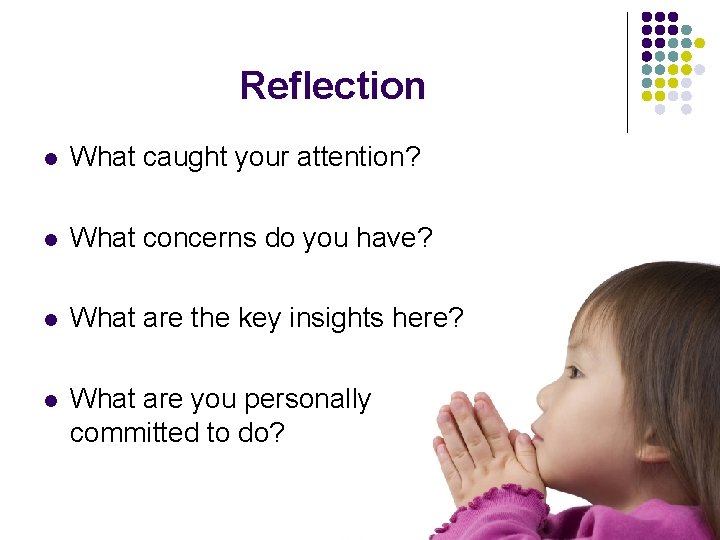 Reflection

- What caught your attention?
- What concerns do you have?
- What are the key insights here?
- What are you personally committed to do?